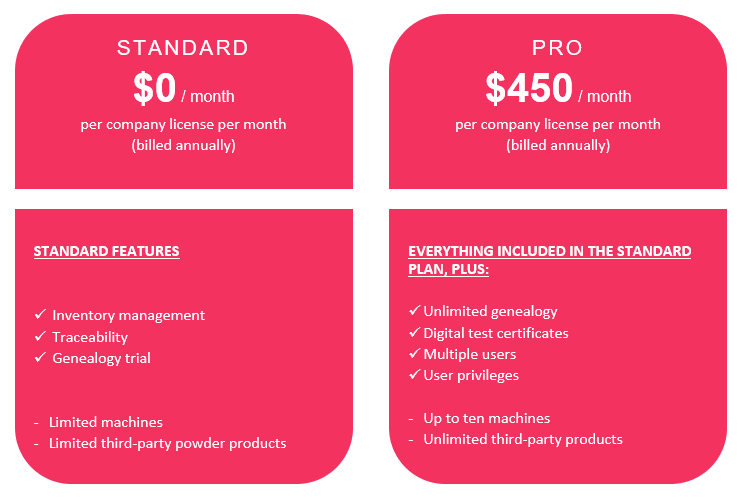 STANDARD

$0 / month

per company license per month
(billed annually)

STANDARD FEATURES

✓ Inventory management
✓ Traceability
✓ Genealogy trial

- Limited machines
- Limited third-party powder products

PRO

$450 / month

per company license per month
(billed annually)

EVERYTHING INCLUDED IN THE STANDARD PLAN, PLUS:

✓ Unlimited genealogy
✓ Digital test certificates
✓ Multiple users
✓ User privileges

- Up to ten machines
- Unlimited third-party products